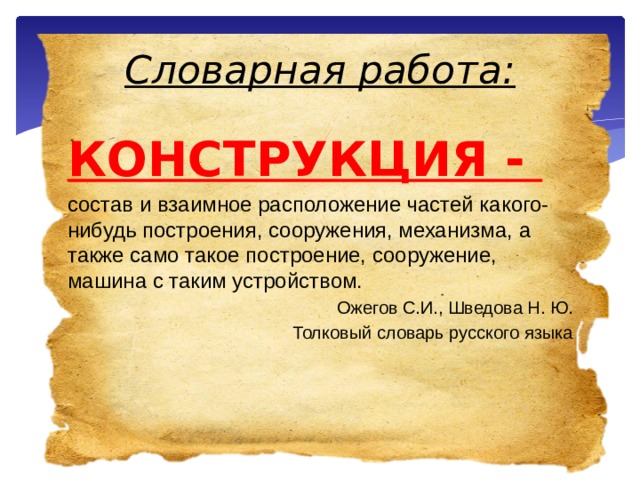 Словарная работа:

КОНСТРУКЦИЯ -

состав и взаимное расположение частей какого-нибудь построения, сооружения, механизма, а также само такое построение, сооружение, машина с таким устройством.

Ожегов С.И., Шведова Н. Ю.
Толковый словарь русского языка